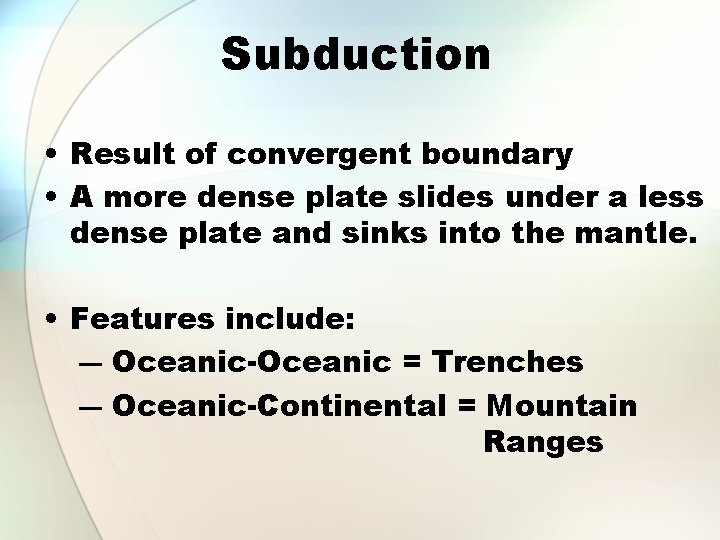 Subduction

• Result of convergent boundary
• A more dense plate slides under a less dense plate and sinks into the mantle.

• Features include:
– Oceanic-Oceanic = Trenches
– Oceanic-Continental = Mountain Ranges